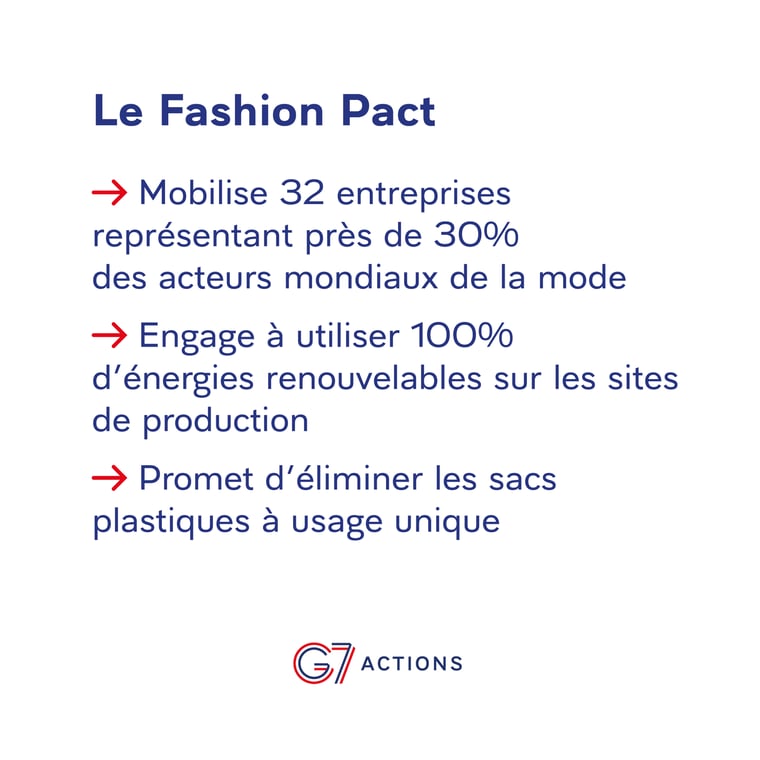 Le Fashion Pact

→ Mobilise 32 entreprises représentant près de 30% des acteurs mondiaux de la mode

→ Engage à utiliser 100% d'énergies renouvelables sur les sites de production

→ Promet d'éliminer les sacs plastiques à usage unique

G7 ACTIONS